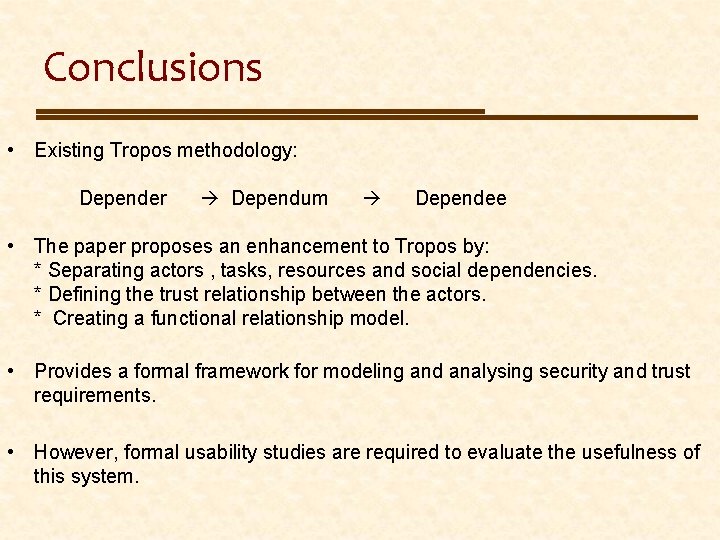 Conclusions

• Existing Tropos methodology:

Depender → Dependum → Dependee

• The paper proposes an enhancement to Tropos by:
* Separating actors , tasks, resources and social dependencies.
* Defining the trust relationship between the actors.
* Creating a functional relationship model.

• Provides a formal framework for modeling and analysing security and trust requirements.

• However, formal usability studies are required to evaluate the usefulness of this system.